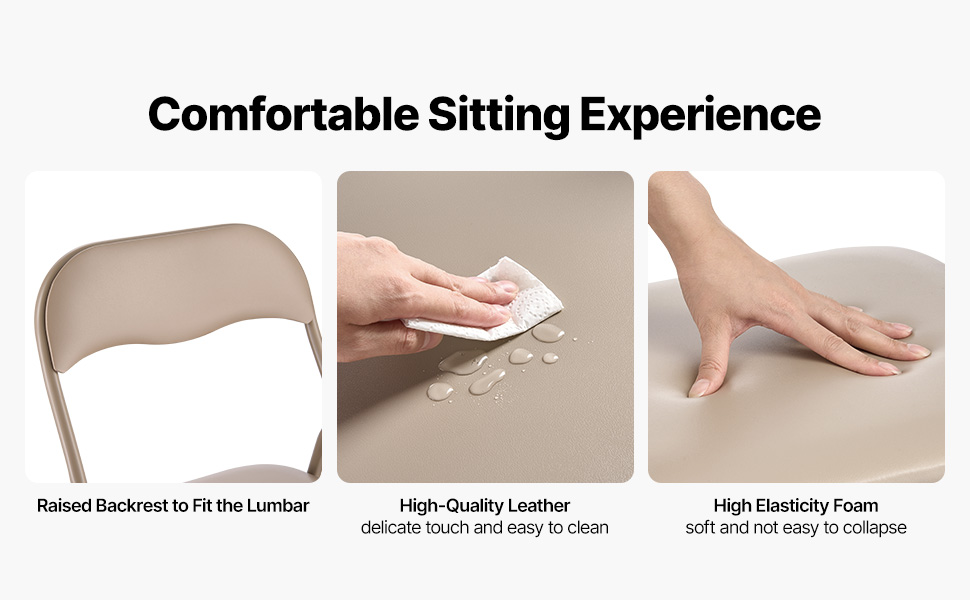 Comfortable Sitting Experience

Raised Backrest to Fit the Lumbar

High-Quality Leather
delicate touch and easy to clean

High Elasticity Foam
soft and not easy to collapse